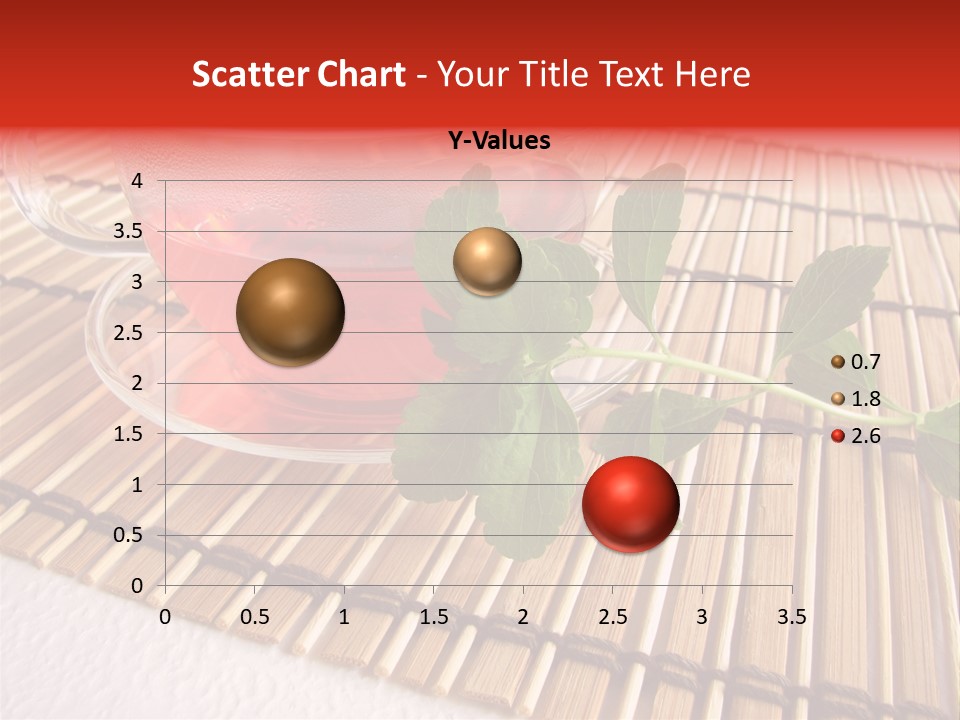 Scatter Chart - Your Title Text Here

Y-Values

4
3.5
3
2.5
2
1.5
1
0.5
0

0 0.5 1 1.5 2 2.5 3 3.5

0.7
1.8
2.6